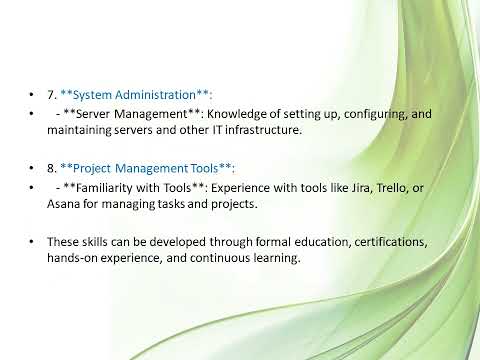 • 7. \*\*System Administration\*\*:

• - \*\*Server Management\*\*: Knowledge of setting up, configuring, and maintaining servers and other IT infrastructure.

• 8. \*\*Project Management Tools\*\*:

• - \*\*Familiarity with Tools\*\*: Experience with tools like Jira, Trello, or Asana for managing tasks and projects.

• These skills can be developed through formal education, certifications, hands-on experience, and continuous learning.